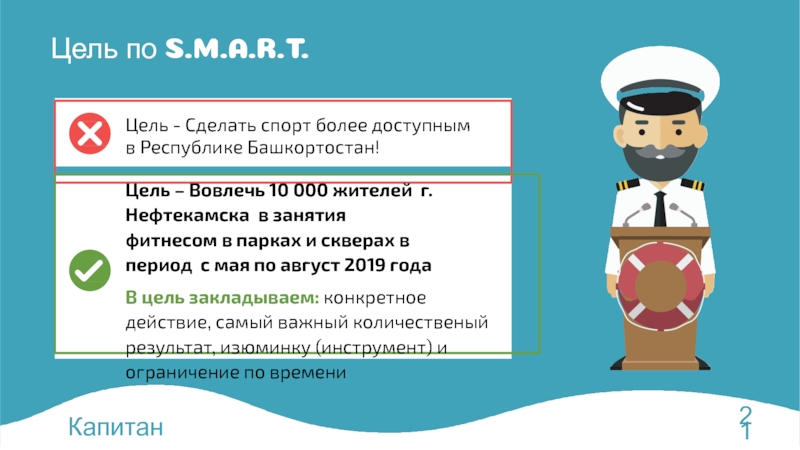 Цель по S.M.A.R.T.

Цель - Сделать спорт более доступным в Республике Башкортостан!

Цель – Вовлечь 10 000 жителей г. Нефтекамска в занятия фитнесом в парках и скверах в период с мая по август 2019 года

В цель закладываем: конкретное действие, самый важный количественый результат, изюминку (инструмент) и ограничение по времени

Капитан

21